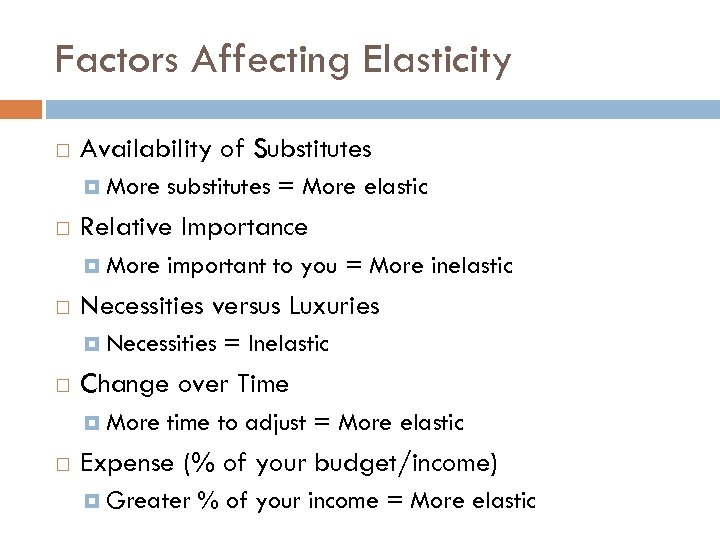 Factors Affecting Elasticity

Availability of Substitutes

More substitutes = More elastic

Relative Importance

More important to you = More inelastic

Necessities versus Luxuries

Necessities = Inelastic

Change over Time

More time to adjust = More elastic

Expense (% of your budget/income)

Greater % of your income = More elastic